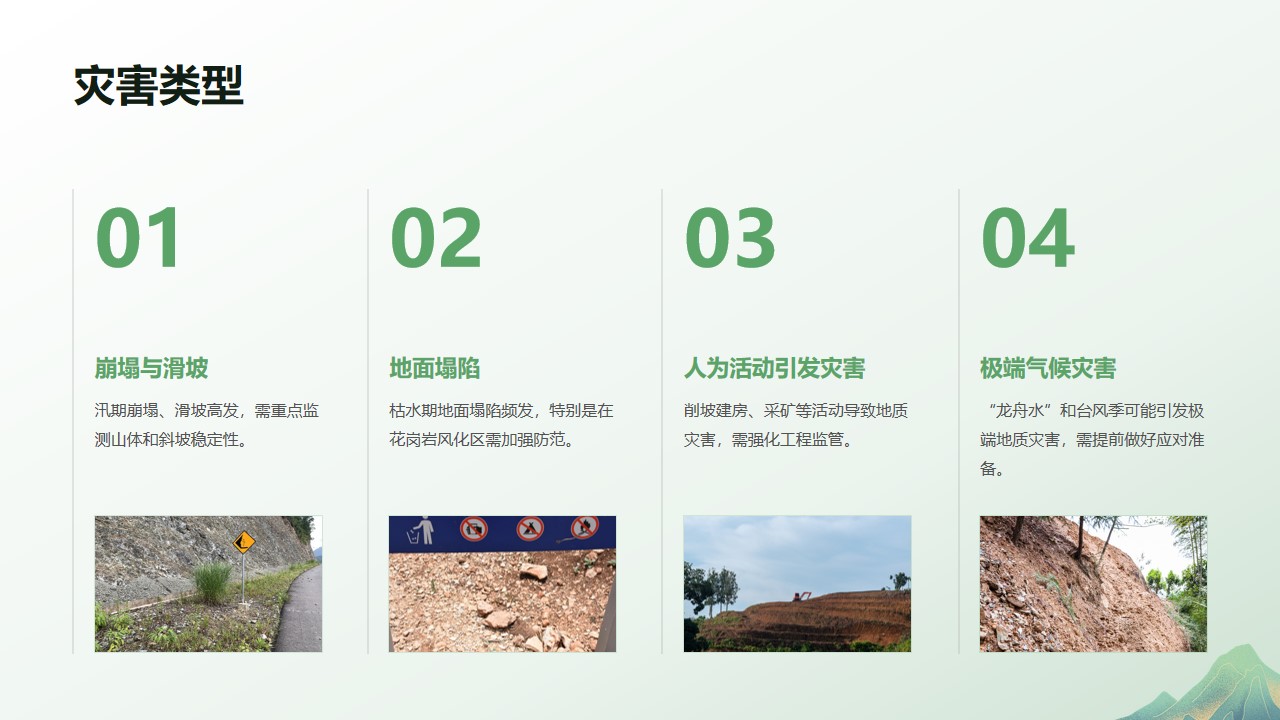 灾害类型

01

崩塌与滑坡

汛期崩塌、滑坡高发，需重点监测山体和斜坡稳定性。

02

地面塌陷

枯水期地面塌陷频发，特别是在花岗岩风化区需加强防范。

03

人为活动引发灾害

削坡建房、采矿等活动导致地质灾害，需强化工程监管。

04

极端气候灾害

“龙舟水”和台风季可能引发极端地质灾害，需提前做好应对准备。